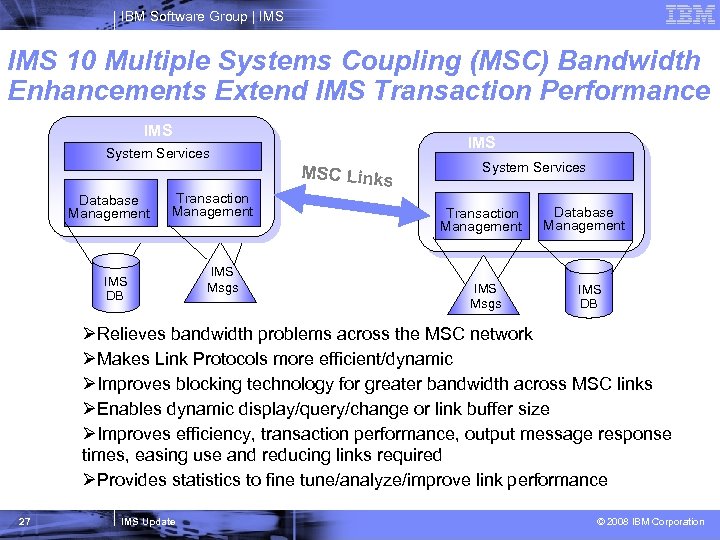 IBM Software Group | IMS

IBM

IMS 10 Multiple Systems Coupling (MSC) Bandwidth Enhancements Extend IMS Transaction Performance

IMS

System Services

Database Management

Transaction Management

IMS DB

IMS Msgs

MSC Links

IMS

System Services

Transaction Management

Database Management

IMS Msgs

IMS DB

➢Relieves bandwidth problems across the MSC network

➢Makes Link Protocols more efficient/dynamic

➢Improves blocking technology for greater bandwidth across MSC links

➢Enables dynamic display/query/change or link buffer size

➢Improves efficiency, transaction performance, output message response times, easing use and reducing links required

➢Provides statistics to fine tune/analyze/improve link performance

27

IMS Update

© 2008 IBM Corporation